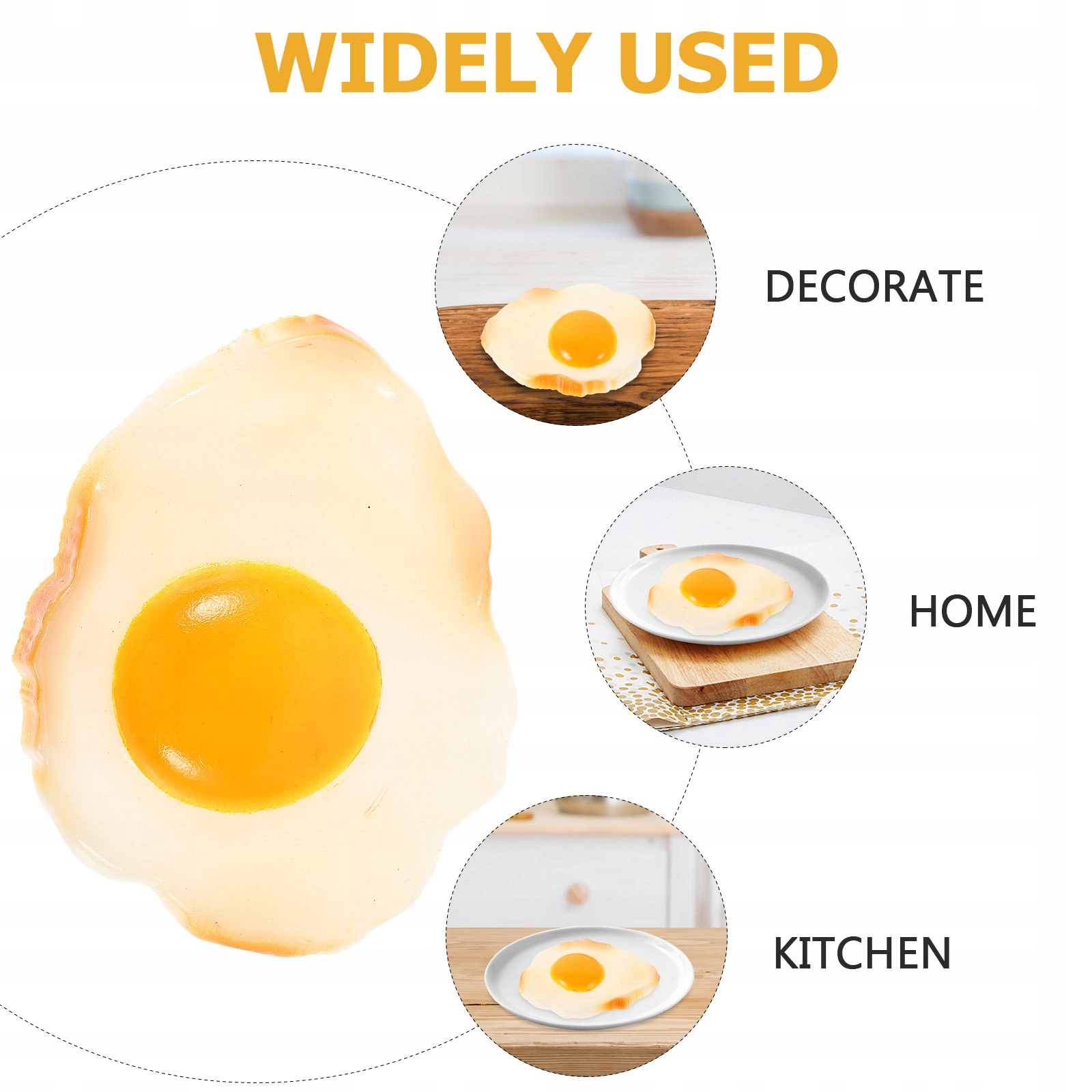 WIDELY USED

DECORATE

HOME

KITCHEN